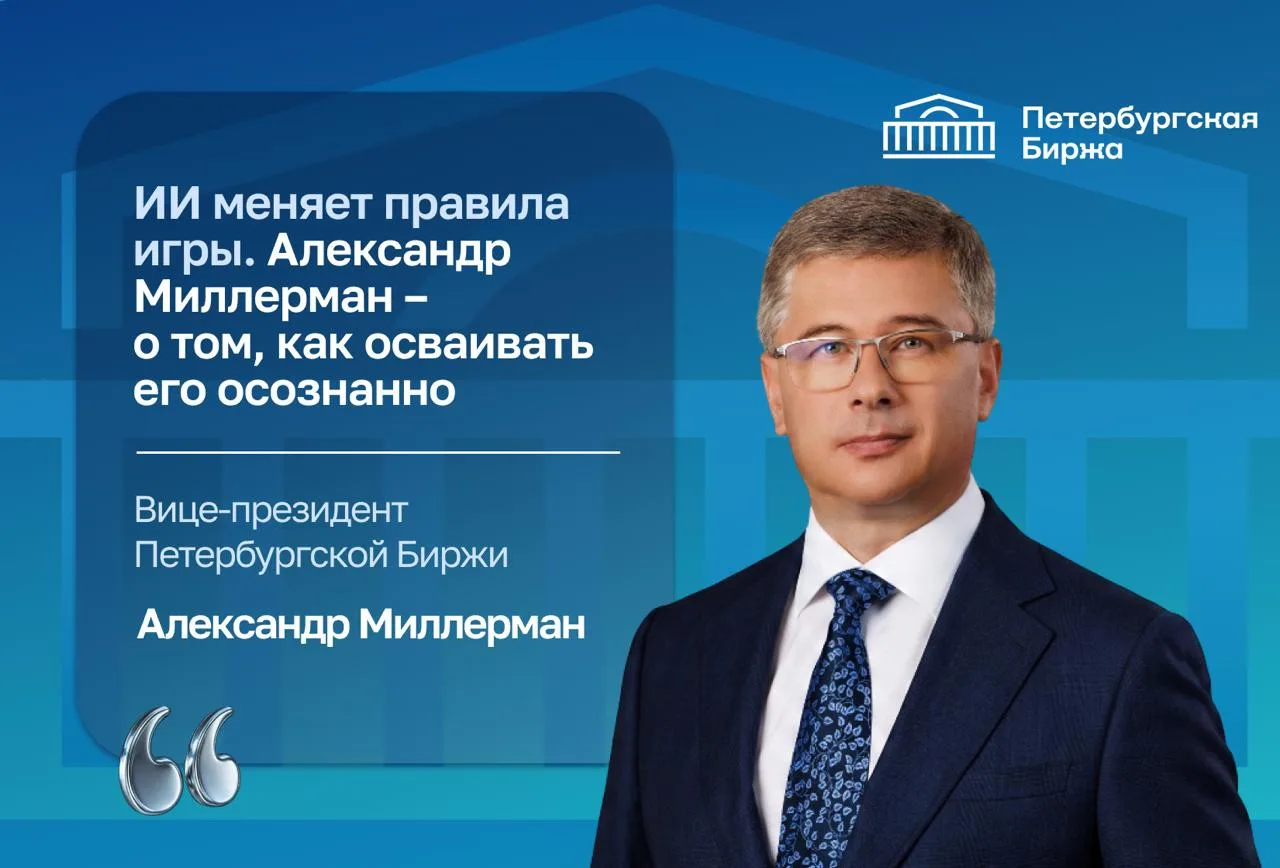 Петербургская Биржа

ИИ меняет правила игры. Александр Миллерман – о том, как осваивать его осознанно

Вице-президент Петербургской Биржи

Александр Миллерман